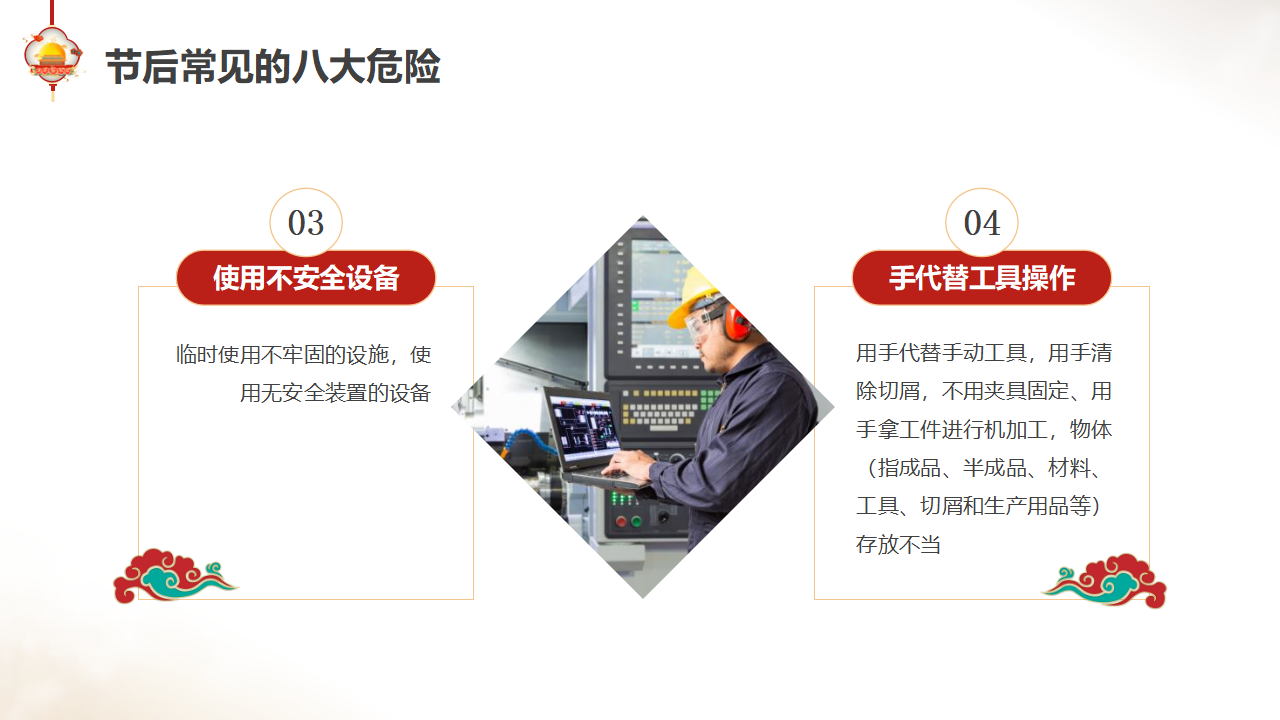 节后常见的八大危险

03

使用不安全设备

临时使用不牢固的设施，使用无安全装置的设备

04

手代替工具操作

用手代替手动工具，用手清除切屑，不用夹具固定、用手拿工件进行机加工，物体（指成品、半成品、材料、工具、切屑和生产用品等）存放不当